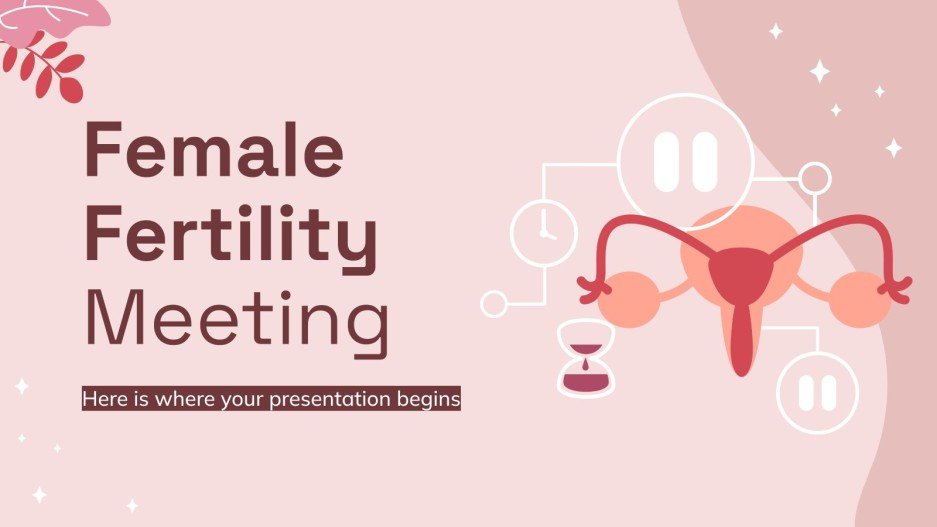 Female Fertility Meeting

Here is where your presentation begins